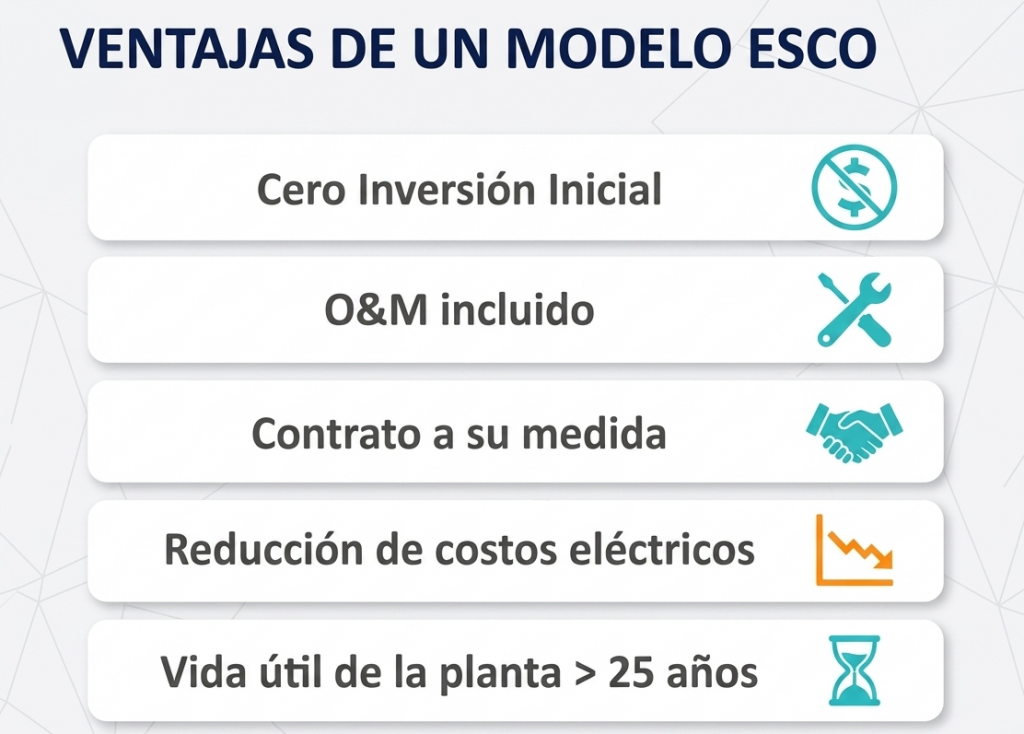 VENTAJAS DE UN MODELO ESCO

Cero Inversión Inicial

O&M incluido

Contrato a su medida

Reducción de costos eléctricos

Vida útil de la planta > 25 años